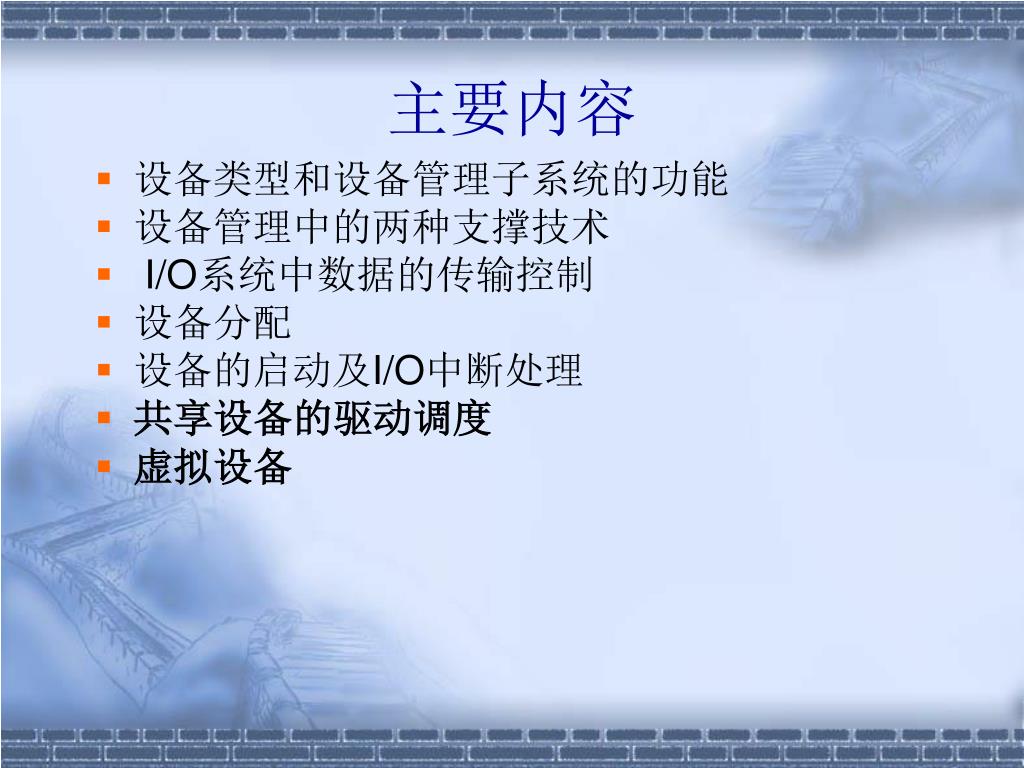 主要内容

- 设备类型和设备管理子系统的功能
- 设备管理中的两种支撑技术
- I/O系统中数据的传输控制
- 设备分配
- 设备的启动及I/O中断处理
- 共享设备的驱动调度
- 虚拟设备